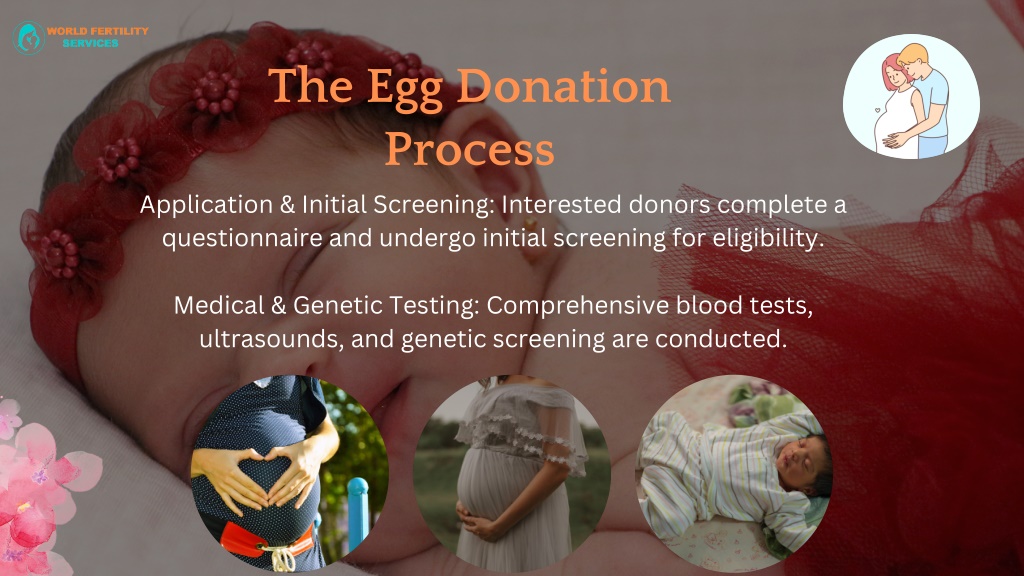 WORLD FERTILITY SERVICES

The Egg Donation Process

Application & Initial Screening: Interested donors complete a questionnaire and undergo initial screening for eligibility.

Medical & Genetic Testing: Comprehensive blood tests, ultrasounds, and genetic screening are conducted.